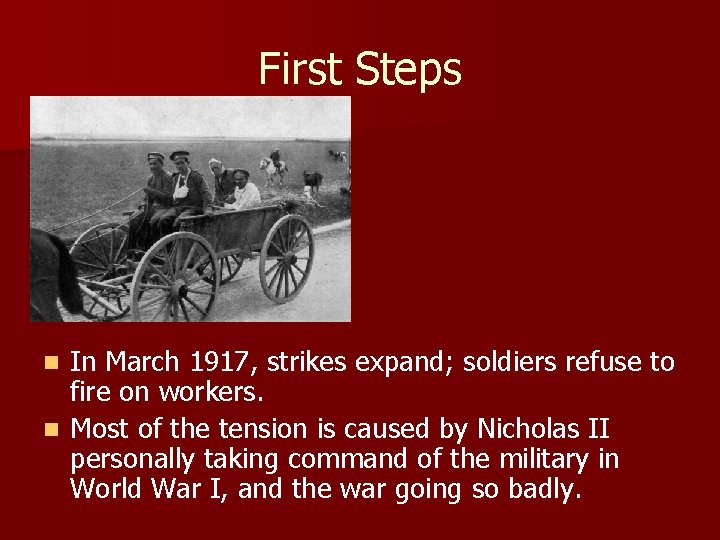 First Steps

In March 1917, strikes expand; soldiers refuse to fire on workers.

Most of the tension is caused by Nicholas II personally taking command of the military in World War I, and the war going so badly.